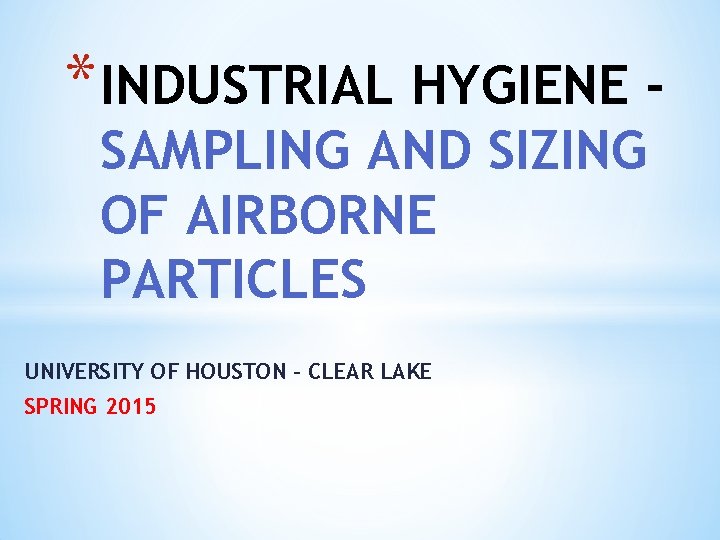 *INDUSTRIAL HYGIENE - SAMPLING AND SIZING OF AIRBORNE PARTICLES

UNIVERSITY OF HOUSTON - CLEAR LAKE
SPRING 2015